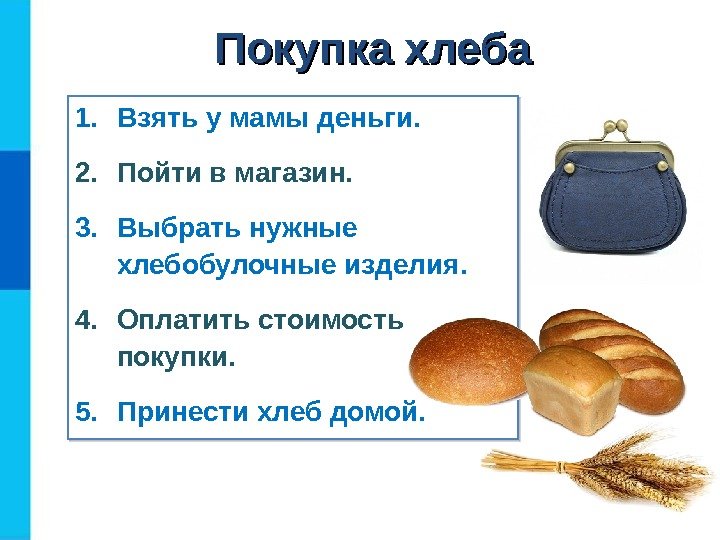 Покупка хлеба

1. Взять у мамы деньги.
2. Пойти в магазин.
3. Выбрать нужные хлебобулочные изделия.
4. Оплатить стоимость покупки.
5. Принести хлеб домой.